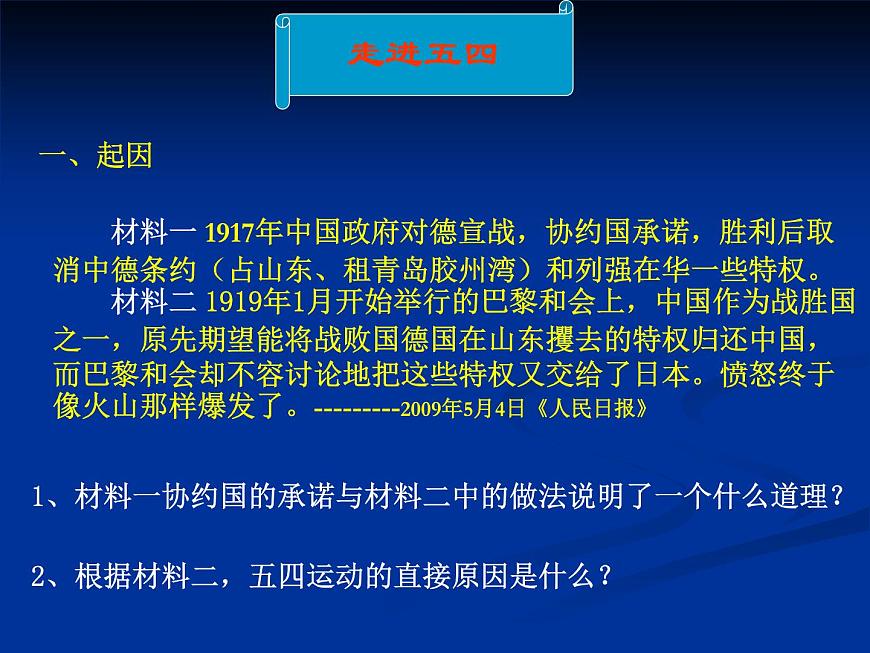 走进五四

一、起因

材料一 1917年中国政府对德宣战，协约国承诺，胜利后取消中德条约（占山东、租青岛胶州湾）和列强在华一些特权。

材料二 1919年1月开始举行的巴黎和会上，中国作为战胜国之一，原先期望能将战败国德国在山东攫去的特权归还中国，而巴黎和会却不容讨论地把这些特权又交给了日本。愤怒终于像火山那样爆发了。---------2009年5月4日《人民日报》

1、材料一协约国的承诺与材料二中的做法说明了一个什么道理？

2、根据材料二，五四运动的直接原因是什么？